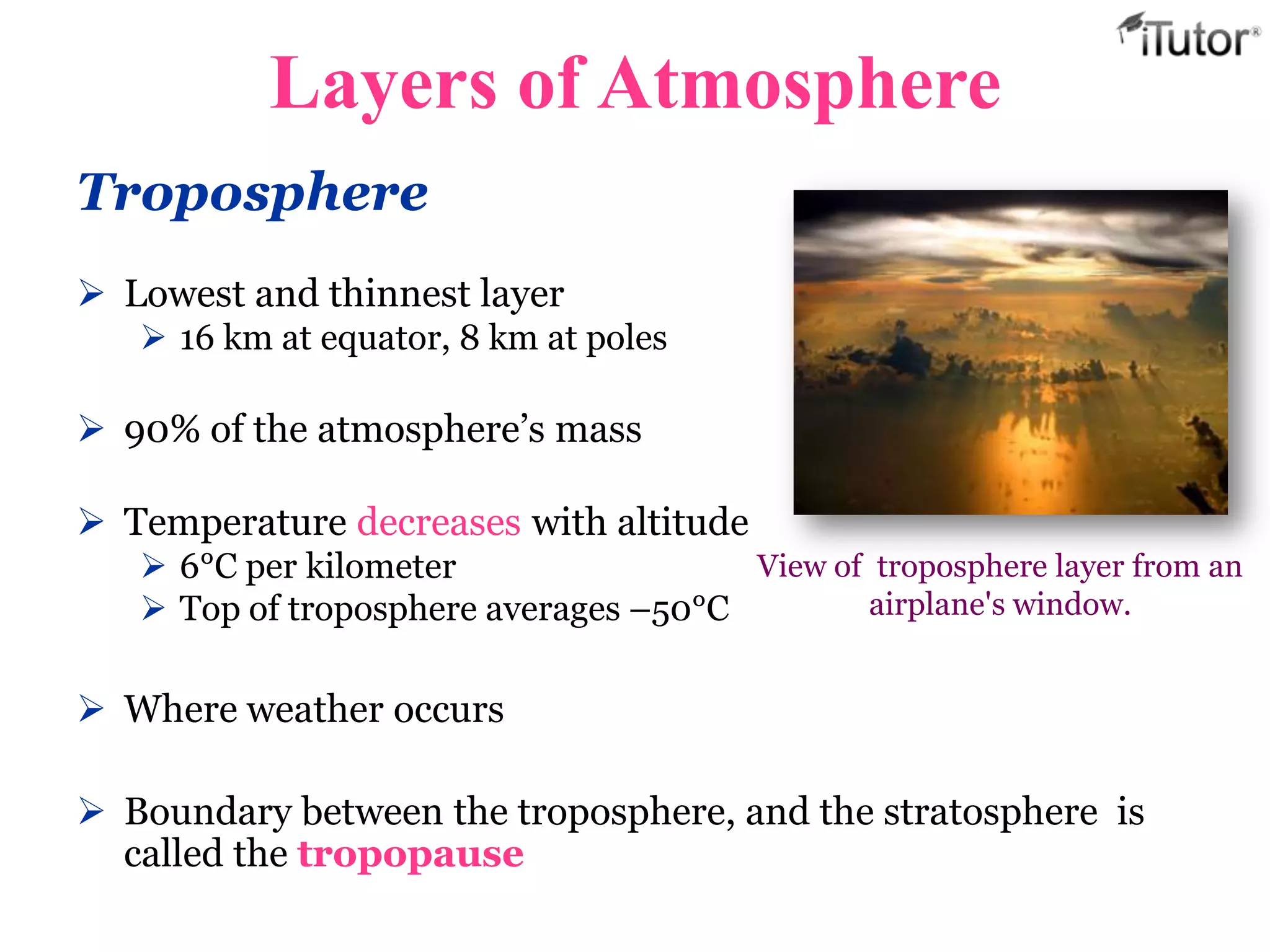 iTutor®

Layers of Atmosphere

Troposphere

➢ Lowest and thinnest layer
➢ 16 km at equator, 8 km at poles

➢ 90% of the atmosphere's mass

➢ Temperature decreases with altitude
➢ 6°C per kilometer
➢ Top of troposphere averages –50°C

➢ Where weather occurs

➢ Boundary between the troposphere, and the stratosphere is called the tropopause

View of troposphere layer from an airplane's window.